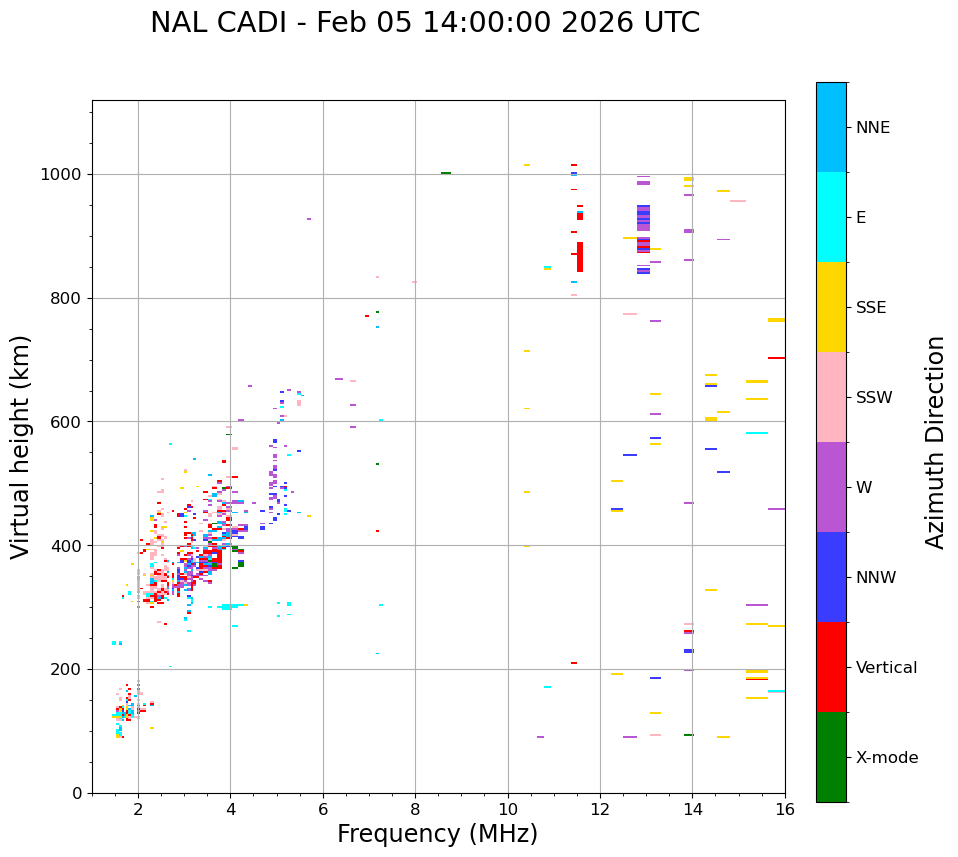 NAL CADI - Feb 05 14:00:00 2026 UTC

Virtual height (km)

1000
800
600
400
200
0

2
4
6
8
10
12
14
16

Frequency (MHz)

NNE
E
SSE
SSW
W
NNW
Vertical
X-mode

Azimuth Direction